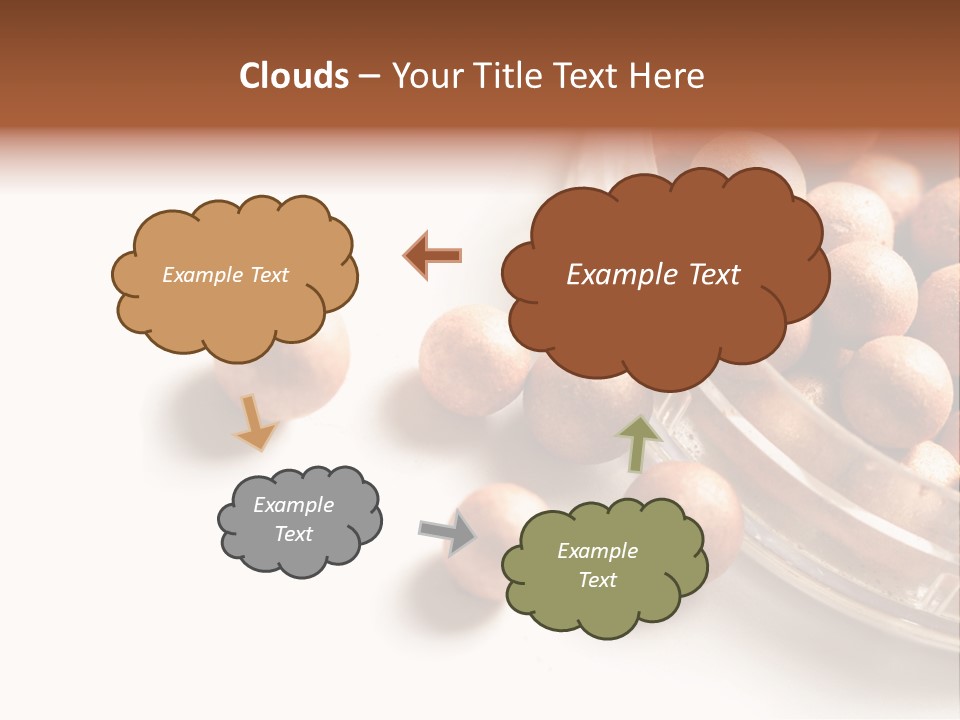 Clouds – Your Title Text Here

Example Text

Example Text

Example Text

Example Text